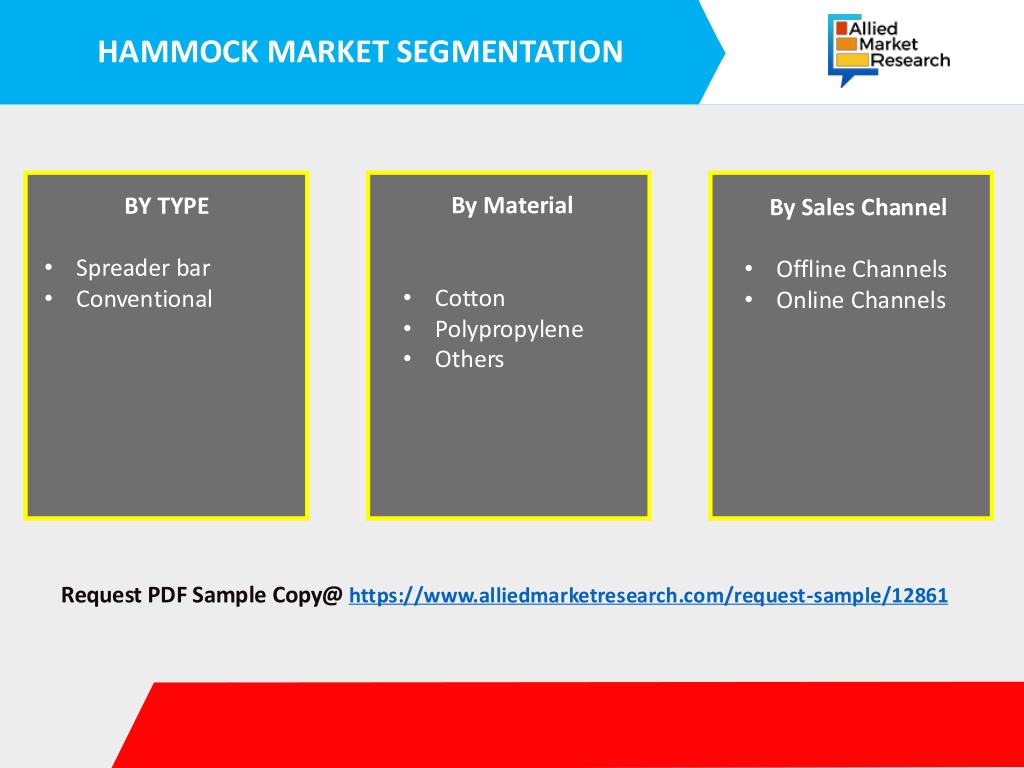 HAMMOCK MARKET SEGMENTATION

Allied Market Research

BY TYPE

• Spreader bar
• Conventional

By Material

• Cotton
• Polypropylene
• Others

By Sales Channel

• Offline Channels
• Online Channels

Request PDF Sample Copy@ https://www.alliedmarketresearch.com/request-sample/12861